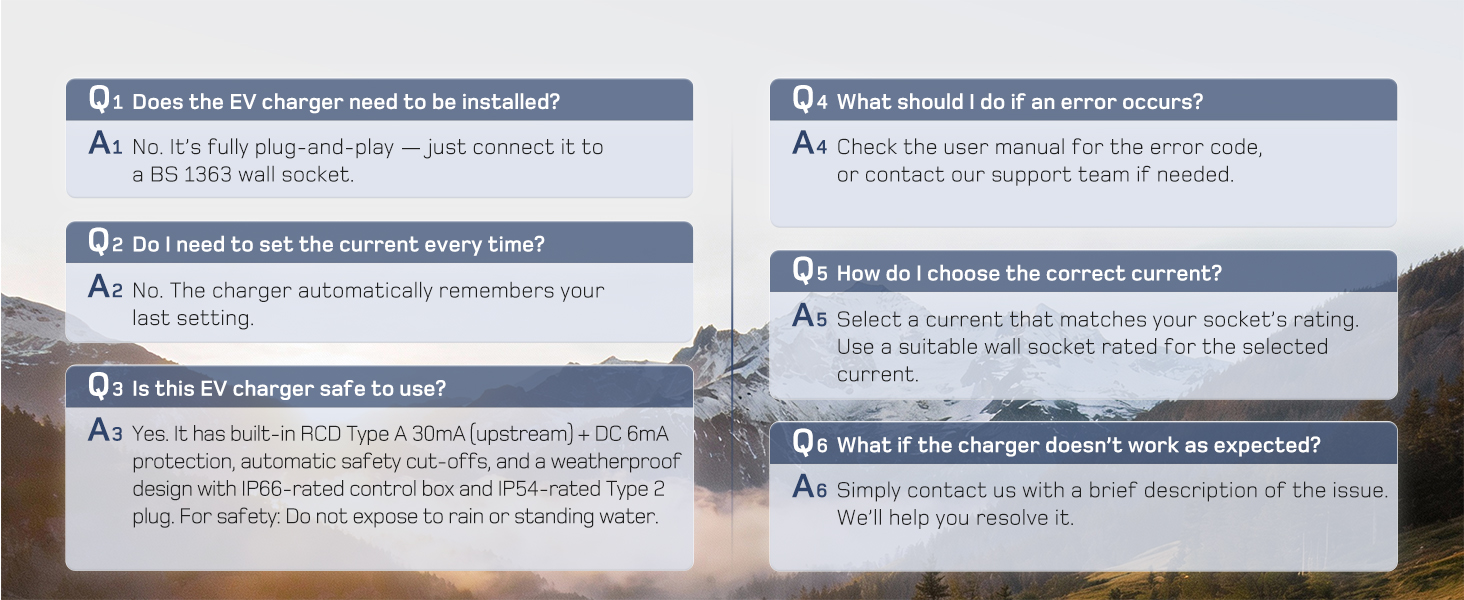 Q1 Does the EV charger need to be installed?

A1 No. It's fully plug-and-play — just connect it to a BS 1363 wall socket.

Q2 Do I need to set the current every time?

A2 No. The charger automatically remembers your last setting.

Q3 Is this EV charger safe to use?

A3 Yes. It has built-in RCD Type A 30mA (upstream) + DC 6mA protection, automatic safety cut-offs, and a weatherproof design with IP66-rated control box and IP54-rated Type 2 plug. For safety: Do not expose to rain or standing water.

Q4 What should I do if an error occurs?

A4 Check the user manual for the error code, or contact our support team if needed.

Q5 How do I choose the correct current?

A5 Select a current that matches your socket's rating. Use a suitable wall socket rated for the selected current.

Q6 What if the charger doesn't work as expected?

A6 Simply contact us with a brief description of the issue. We'll help you resolve it.